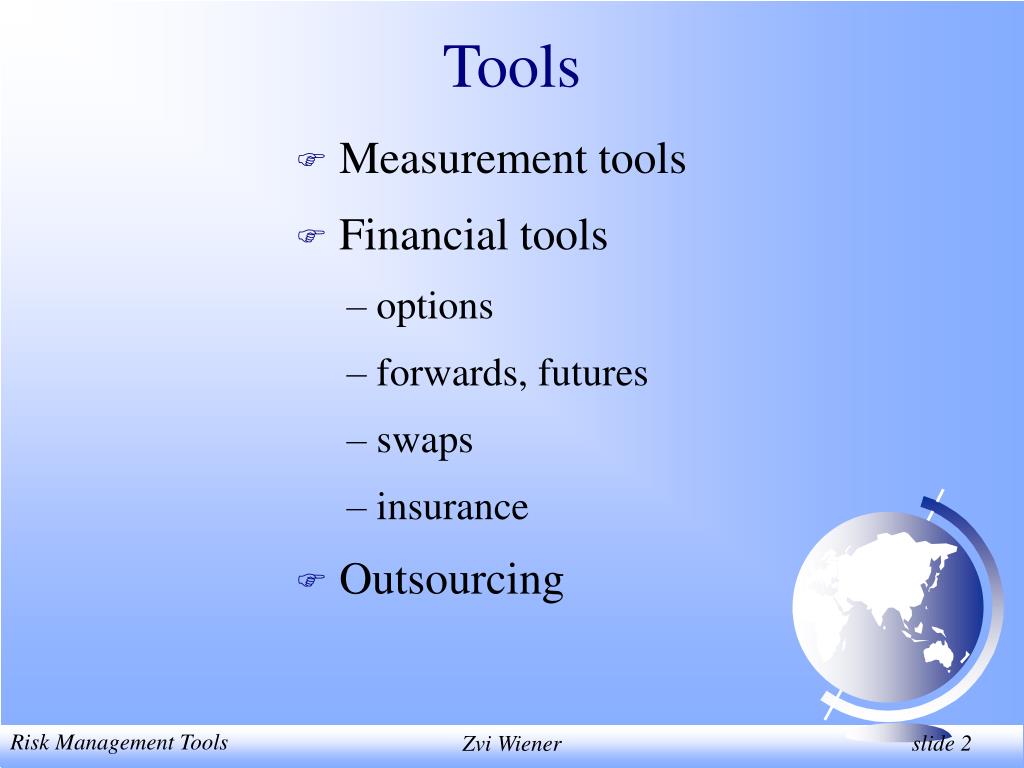 Tools

☞ Measurement tools

☞ Financial tools

– options

– forwards, futures

– swaps

– insurance

☞ Outsourcing

Risk Management Tools
Zvi Wiener
slide 2